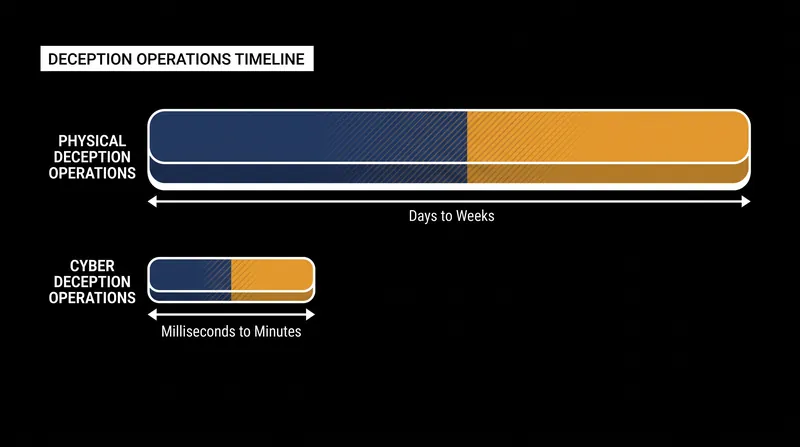 DECEPTION OPERATIONS TIMELINE

PHYSICAL DECEPTION OPERATIONS

Days to Weeks

CYBER DECEPTION OPERATIONS

Milliseconds to Minutes